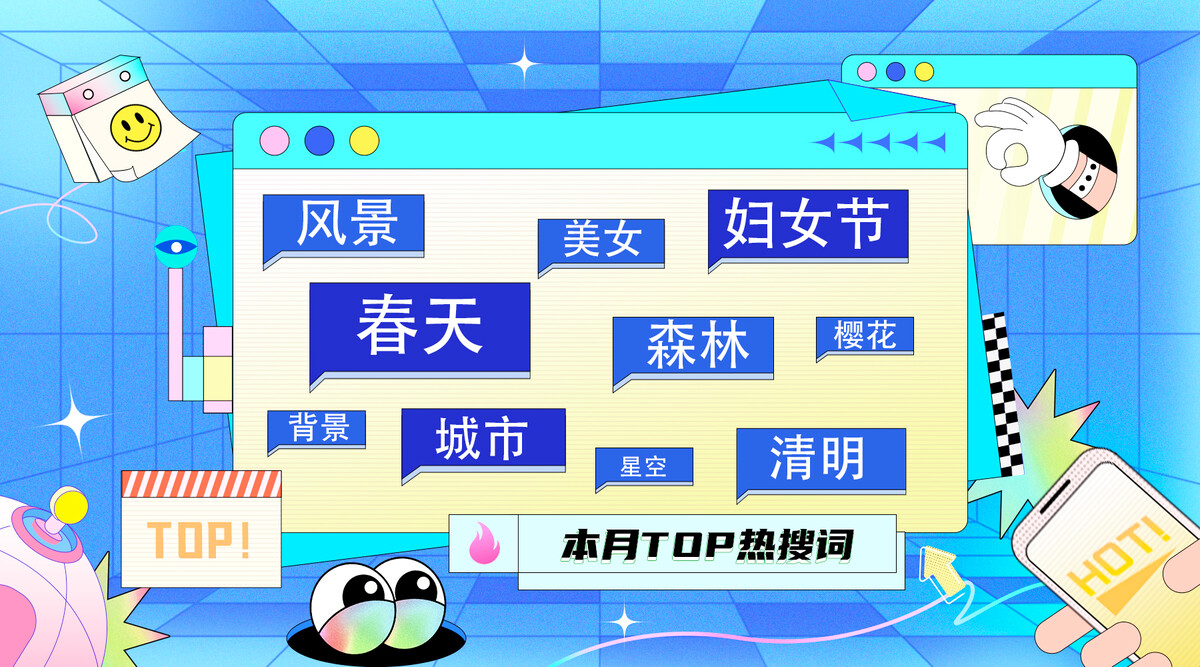 风景

美女

妇女节

春天

森林

樱花

背景

城市

星空

清明

TOP!

本月TOP热搜词

HOT!